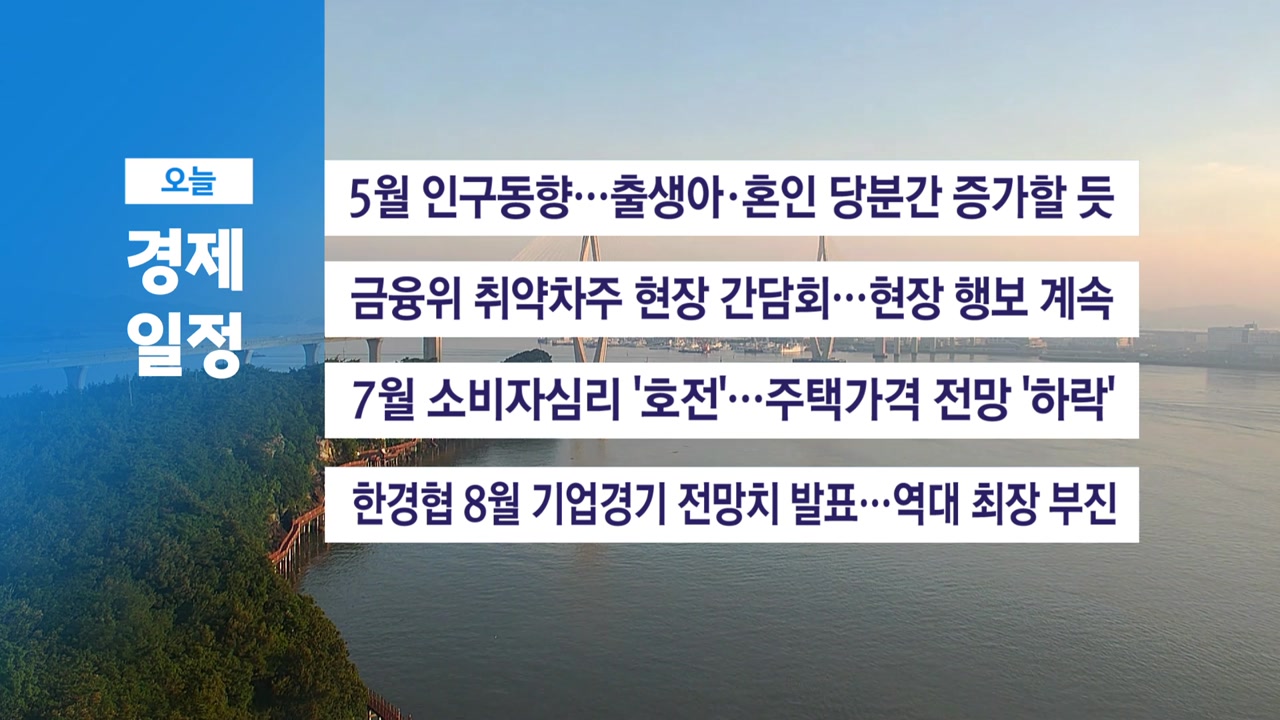 오늘

경제 일정

5월 인구동향…출생아·혼인 당분간 증가할 듯

금융위 취약차주 현장 간담회…현장 행보 계속

7월 소비자심리 '호전'…주택가격 전망 '하락'

한경협 8월 기업경기 전망치 발표…역대 최장 부진